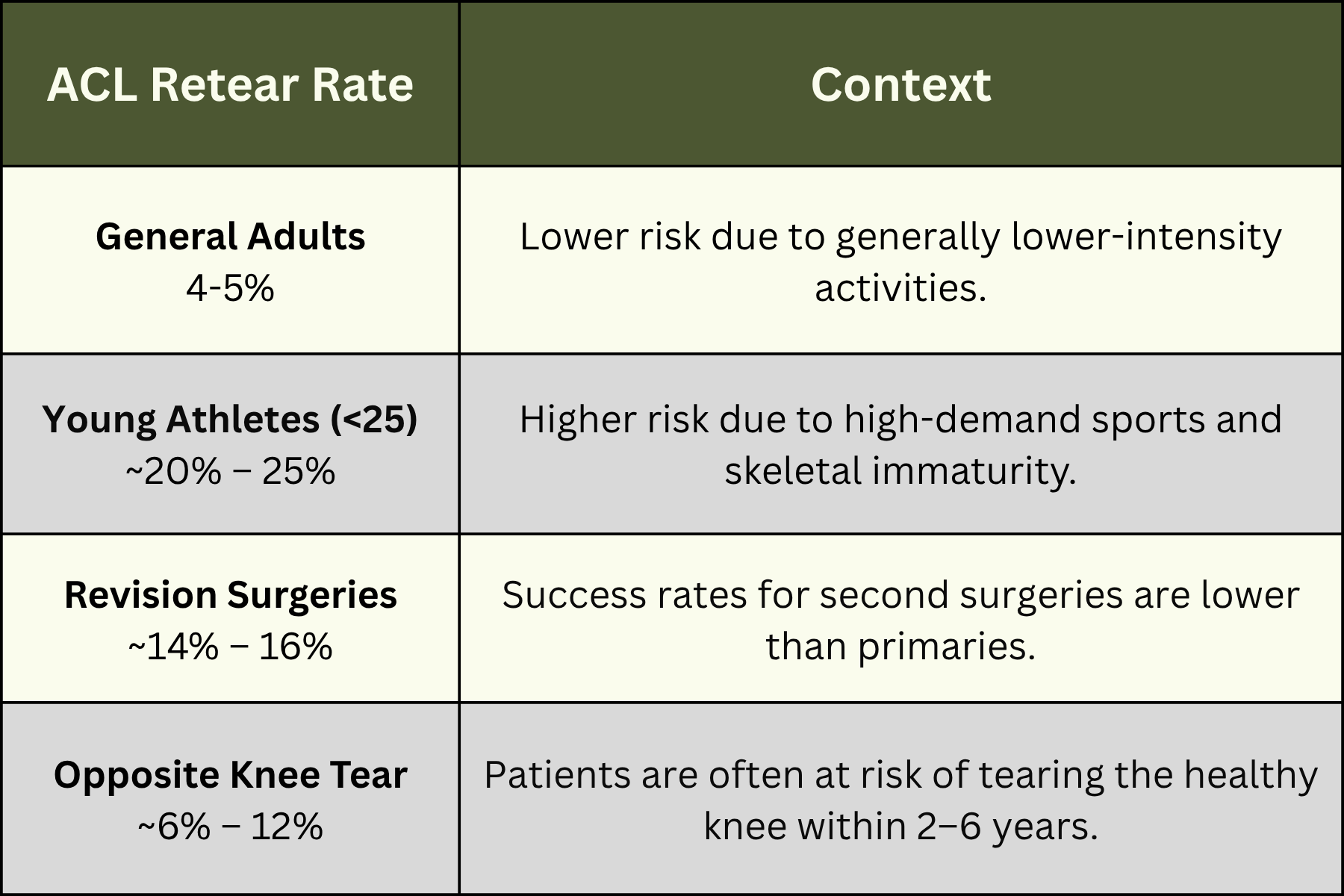 | ACL Retear Rate | Context |
|---|---|
| **General Adults** 4-5% | Lower risk due to generally lower-intensity activities. |
| **Young Athletes (<25)** ~20% – 25% | Higher risk due to high-demand sports and skeletal immaturity. |
| **Revision Surgeries** ~14% – 16% | Success rates for second surgeries are lower than primaries. |
| **Opposite Knee Tear** ~6% – 12% | Patients are often at risk of tearing the healthy knee within 2–6 years. |